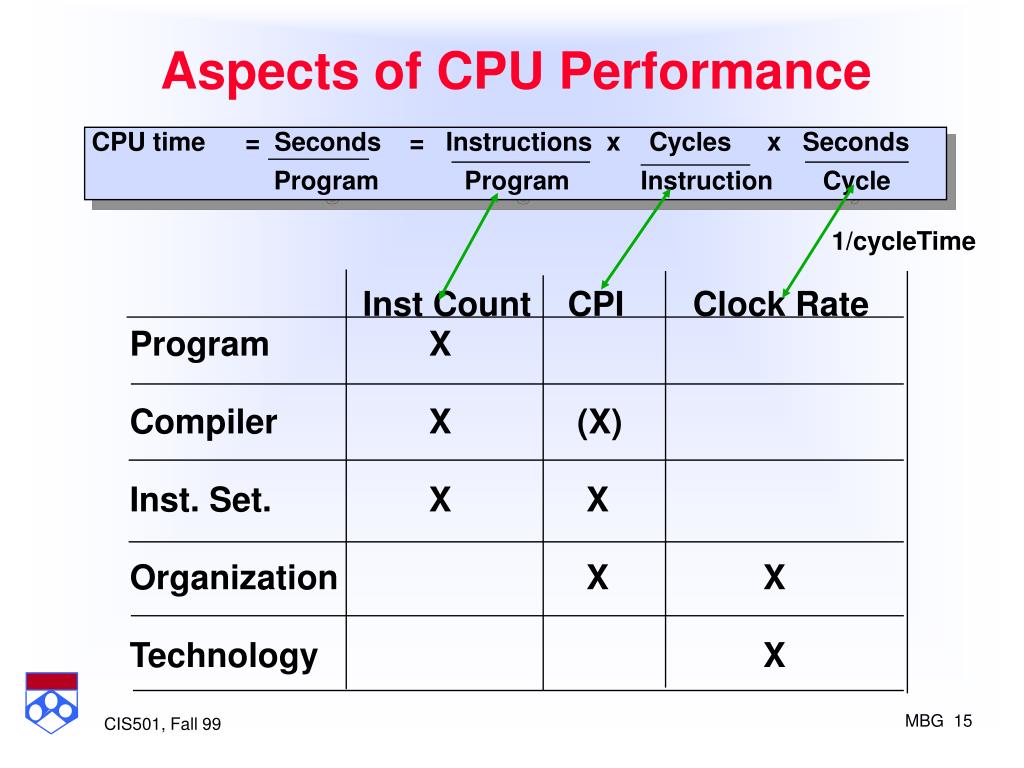 Aspects of CPU Performance

CPU time $= \frac{\text{Seconds}}{\text{Program}} = \frac{\text{Instructions}}{\text{Program}} \times \frac{\text{Cycles}}{\text{Instruction}} \times \frac{\text{Seconds}}{\text{Cycle}}$

1/cycleTime

| | Inst Count | CPI | Clock Rate |
|---|---|---|---|
| Program | X | | |
| Compiler | X | (X) | |
| Inst. Set. | X | X | |
| Organization | | X | X |
| Technology | | | X |

CIS501, Fall 99

MBG 15